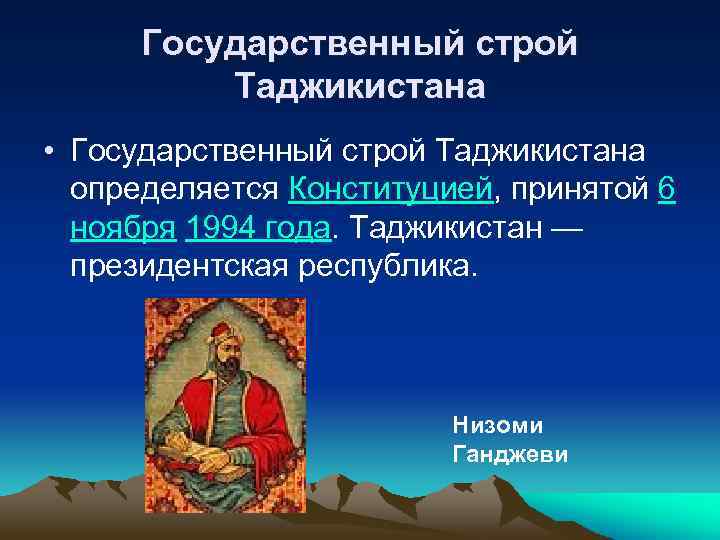 Государственный строй Таджикистана

• Государственный строй Таджикистана определяется Конституцией, принятой 6 ноября 1994 года. Таджикистан — президентская республика.

Низоми Ганджеви